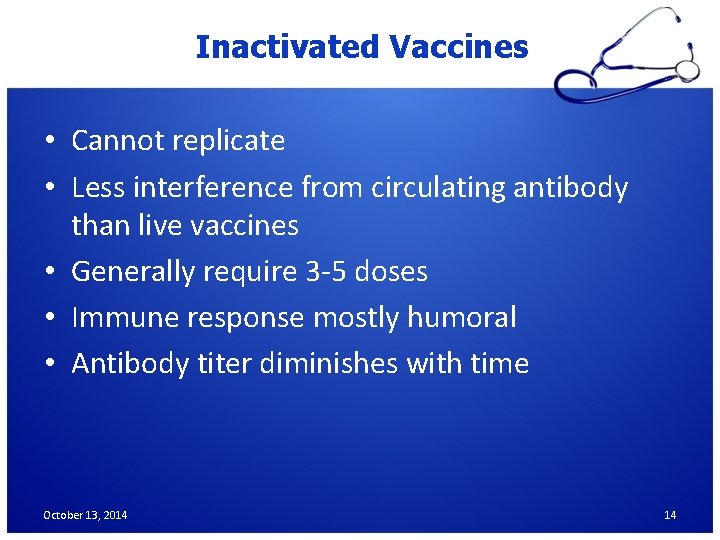 Inactivated Vaccines

• Cannot replicate
• Less interference from circulating antibody than live vaccines
• Generally require 3-5 doses
• Immune response mostly humoral
• Antibody titer diminishes with time

October 13, 2014

14